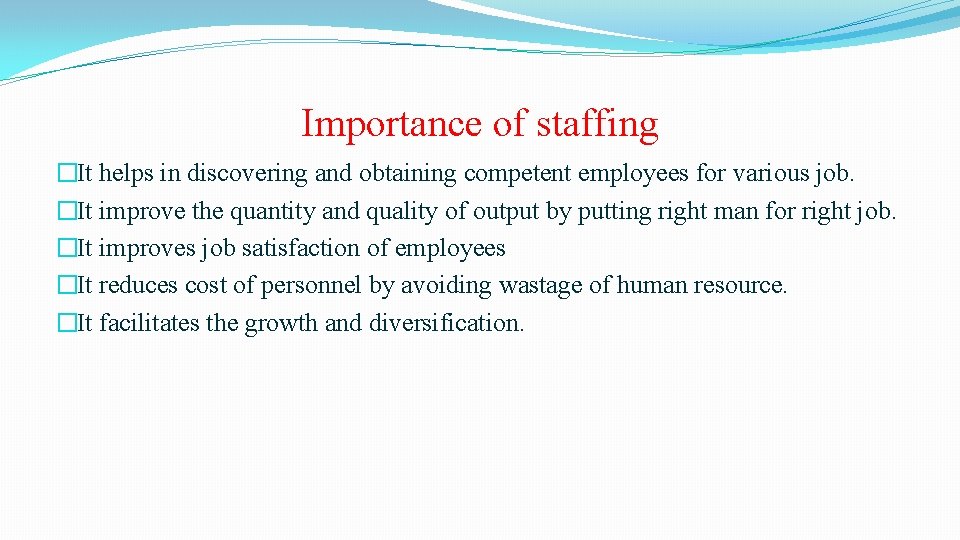 Importance of staffing

�It helps in discovering and obtaining competent employees for various job.
�It improve the quantity and quality of output by putting right man for right job.
�It improves job satisfaction of employees
�It reduces cost of personnel by avoiding wastage of human resource.
�It facilitates the growth and diversification.